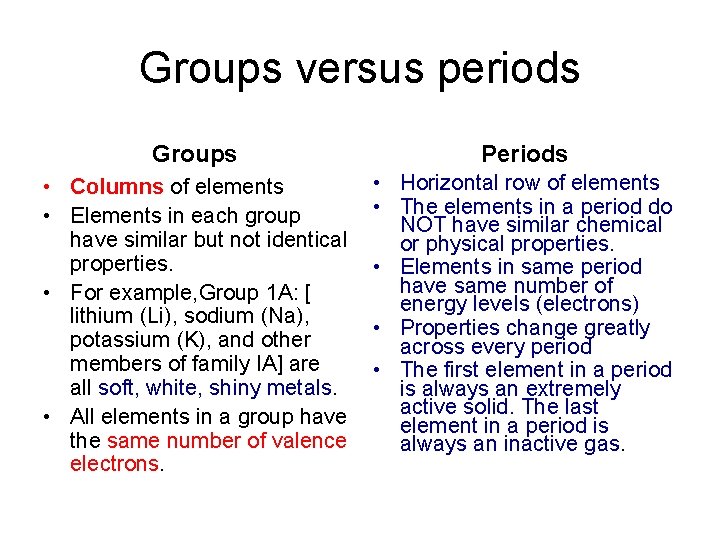 Groups versus periods

Groups

• Columns of elements
• Elements in each group have similar but not identical properties.
• For example,Group 1A: [ lithium (Li), sodium (Na), potassium (K), and other members of family IA] are all soft, white, shiny metals.
• All elements in a group have the same number of valence electrons.

Periods

• Horizontal row of elements
• The elements in a period do NOT have similar chemical or physical properties.
• Elements in same period have same number of energy levels (electrons)
• Properties change greatly across every period
• The first element in a period is always an extremely active solid. The last element in a period is always an inactive gas.